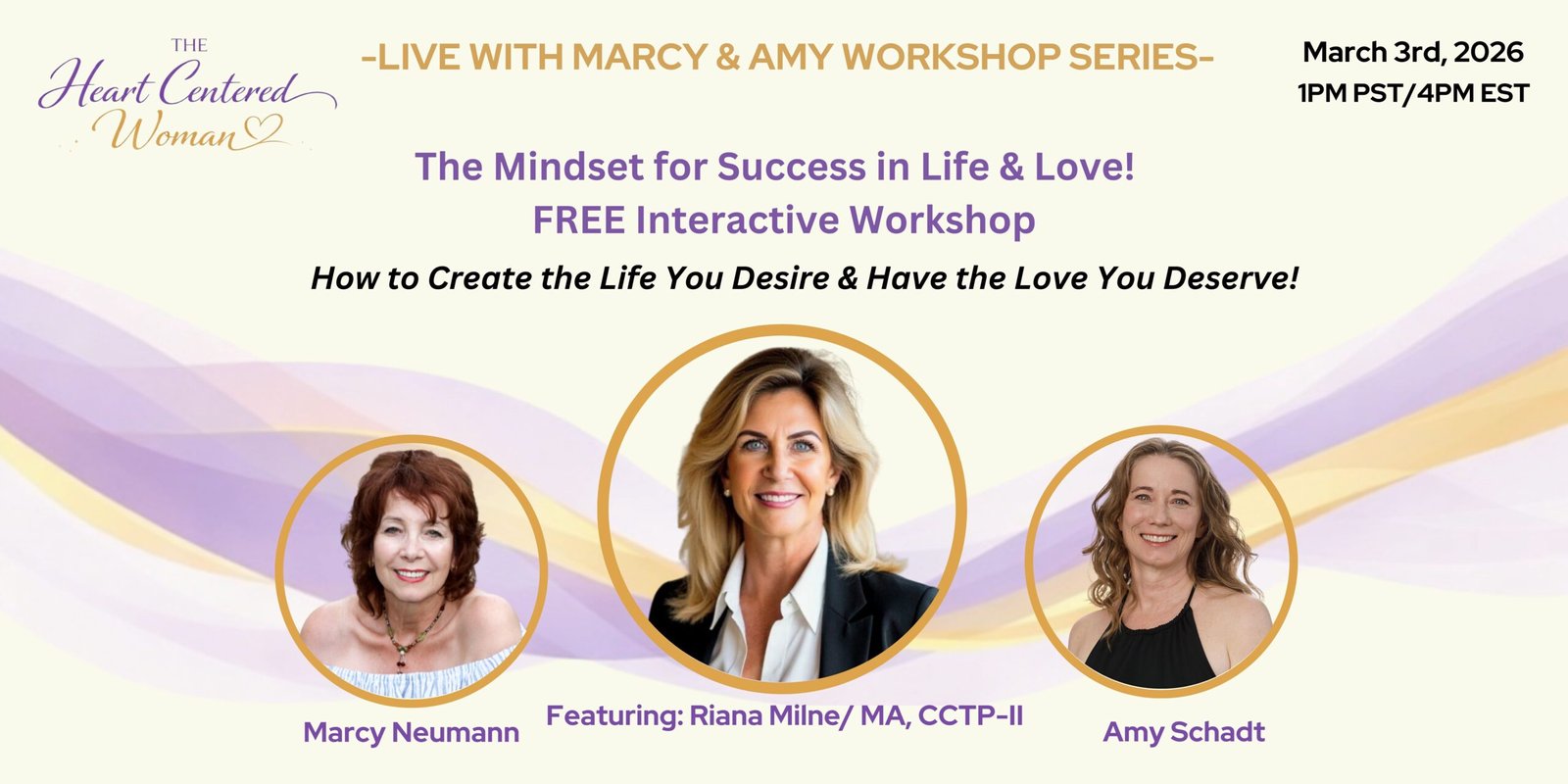 THE Heart Centered Woman

-LIVE WITH MARCY & AMY WORKSHOP SERIES-

March 3rd, 2026
1PM PST/4PM EST

The Mindset for Success in Life & Love!
FREE Interactive Workshop

How to Create the Life You Desire & Have the Love You Deserve!

Marcy Neumann

Featuring: Riana Milne/ MA, CCTP-II

Amy Schadt